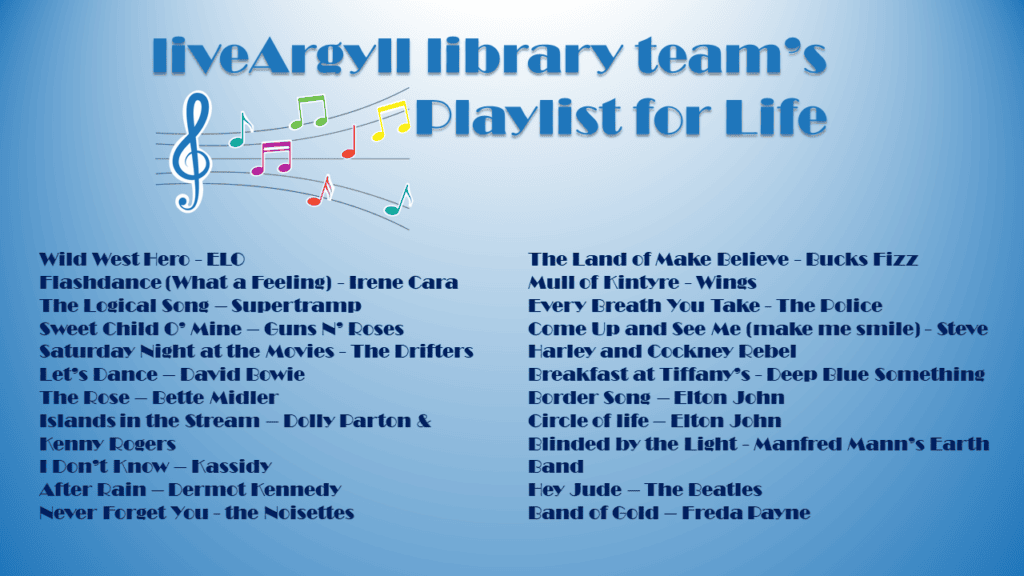 liveArgyll library team's
Playlist for Life

Wild West Hero - ELO
Flashdance (What a Feeling) - Irene Cara
The Logical Song – Supertramp
Sweet Child O' Mine – Guns N' Roses
Saturday Night at the Movies - The Drifters
Let's Dance – David Bowie
The Rose – Bette Midler
Islands in the Stream – Dolly Parton & Kenny Rogers
I Don't Know – Kassidy
After Rain – Dermot Kennedy
Never Forget You - the Noisettes

The Land of Make Believe - Bucks Fizz
Mull of Kintyre - Wings
Every Breath You Take - The Police
Come Up and See Me (make me smile) - Steve Harley and Cockney Rebel
Breakfast at Tiffany's - Deep Blue Something
Border Song – Elton John
Circle of life – Elton John
Blinded by the Light - Manfred Mann's Earth Band
Hey Jude – The Beatles
Band of Gold – Freda Payne